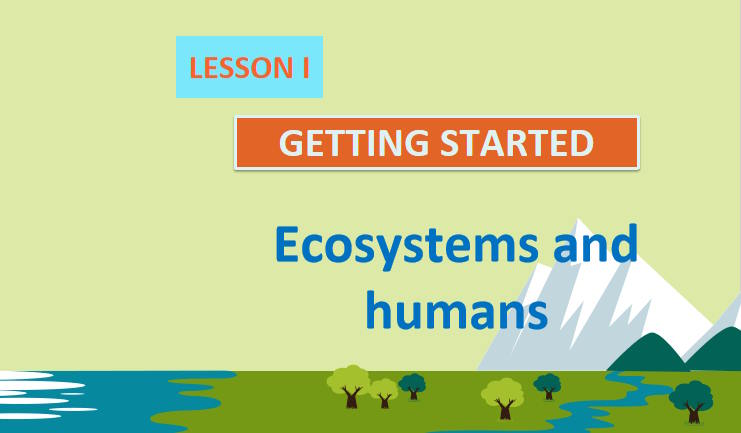 LESSON I

GETTING STARTED

Ecosystems and humans